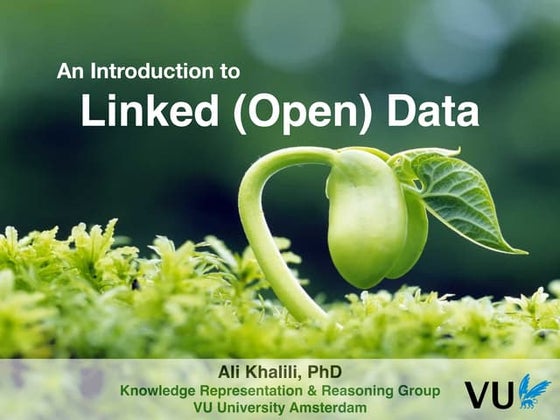 An Introduction to
Linked (Open) Data

Ali Khalili, PhD
Knowledge Representation & Reasoning Group
VU University Amsterdam

VU